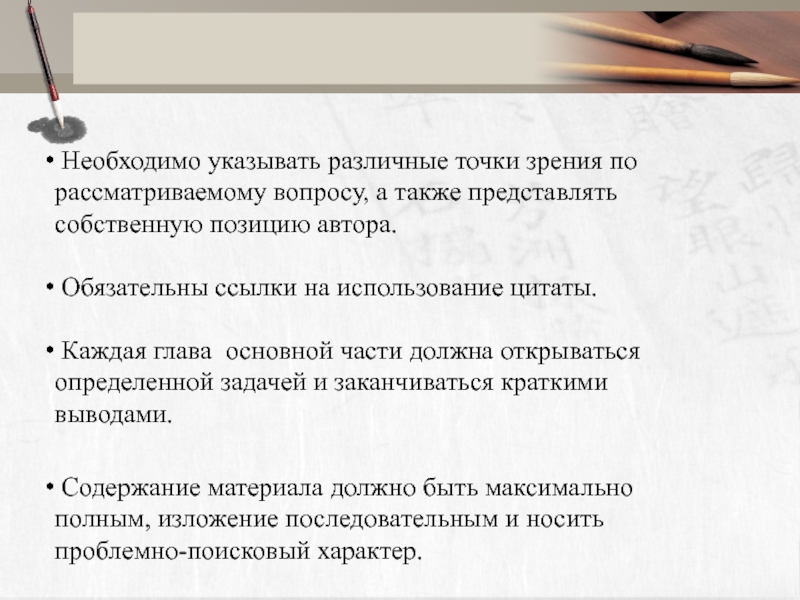 • Необходимо указывать различные точки зрения по рассматриваемому вопросу, а также представлять собственную позицию автора.

• Обязательны ссылки на использование цитаты.

• Каждая глава  основной части должна открываться определенной задачей и заканчиваться краткими выводами.

• Содержание материала должно быть максимально полным, изложение последовательным и носить проблемно-поисковый характер.